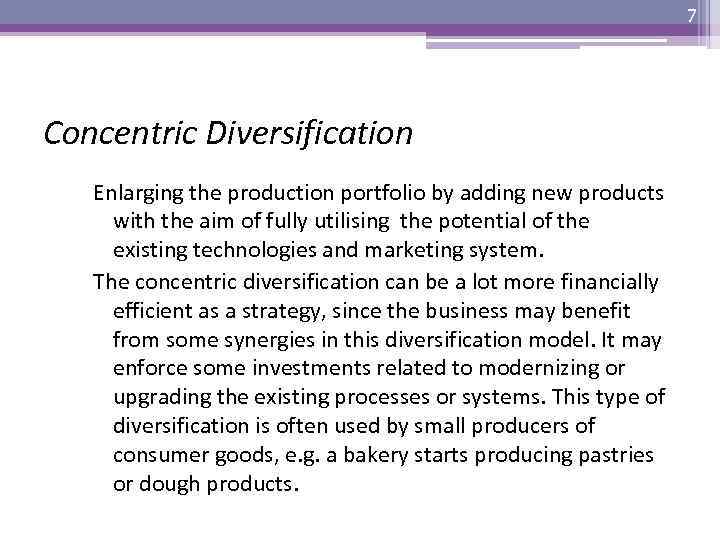 7

Concentric Diversification

Enlarging the production portfolio by adding new products with the aim of fully utilising the potential of the existing technologies and marketing system.

The concentric diversification can be a lot more financially efficient as a strategy, since the business may benefit from some synergies in this diversification model. It may enforce some investments related to modernizing or upgrading the existing processes or systems. This type of diversification is often used by small producers of consumer goods, e.g. a bakery starts producing pastries or dough products.